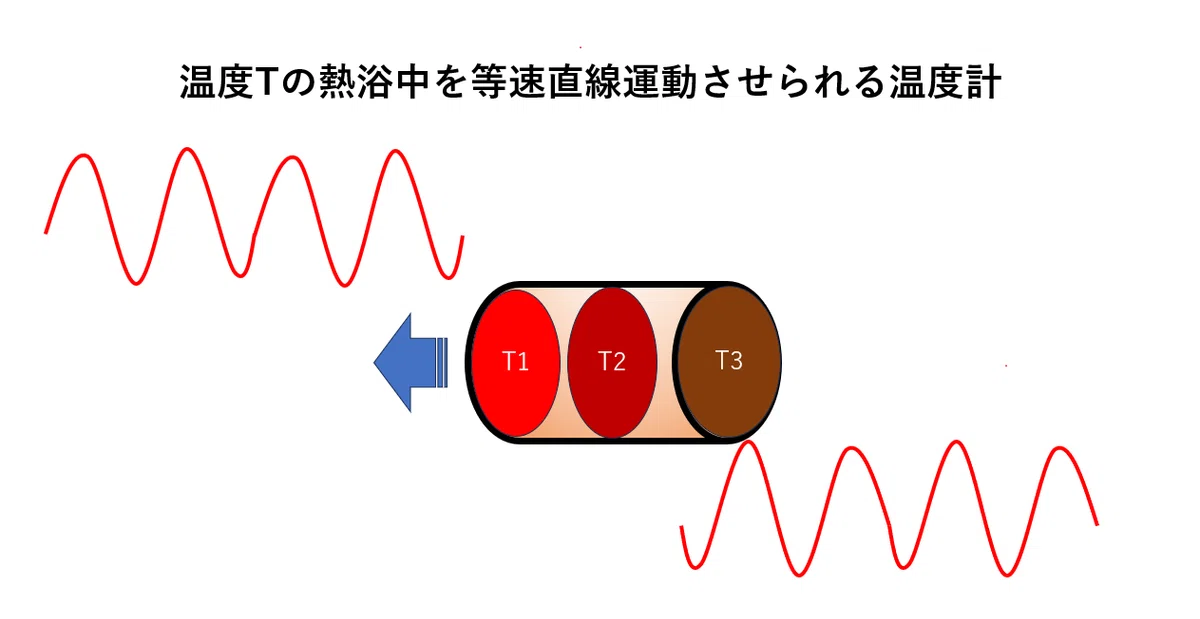 温度Tの熱浴中を等速直線運動させられる温度計

T1

T2

T3